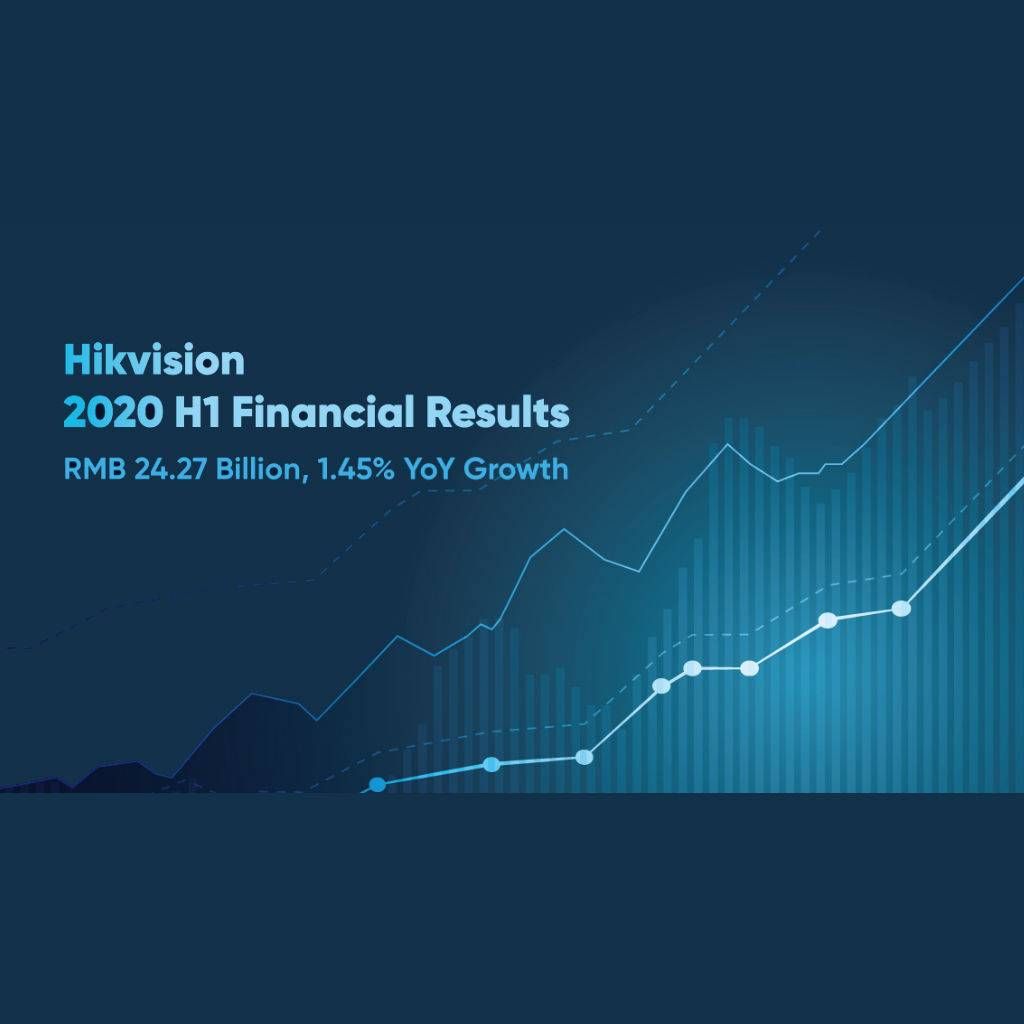 Hikvision
2020 H1 Financial Results

RMB 24.27 Billion, 1.45% YoY Growth